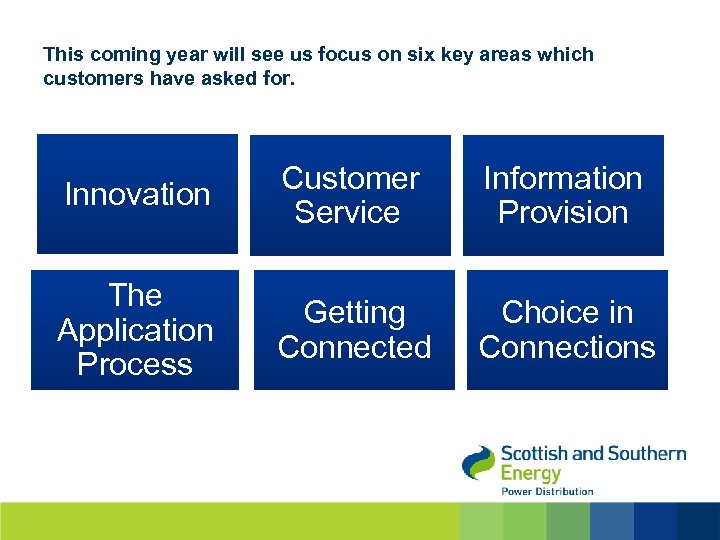 This coming year will see us focus on six key areas which customers have asked for.

Innovation

Customer Service

Information Provision

The Application Process

Getting Connected

Choice in Connections

Scottish and Southern Energy
Power Distribution